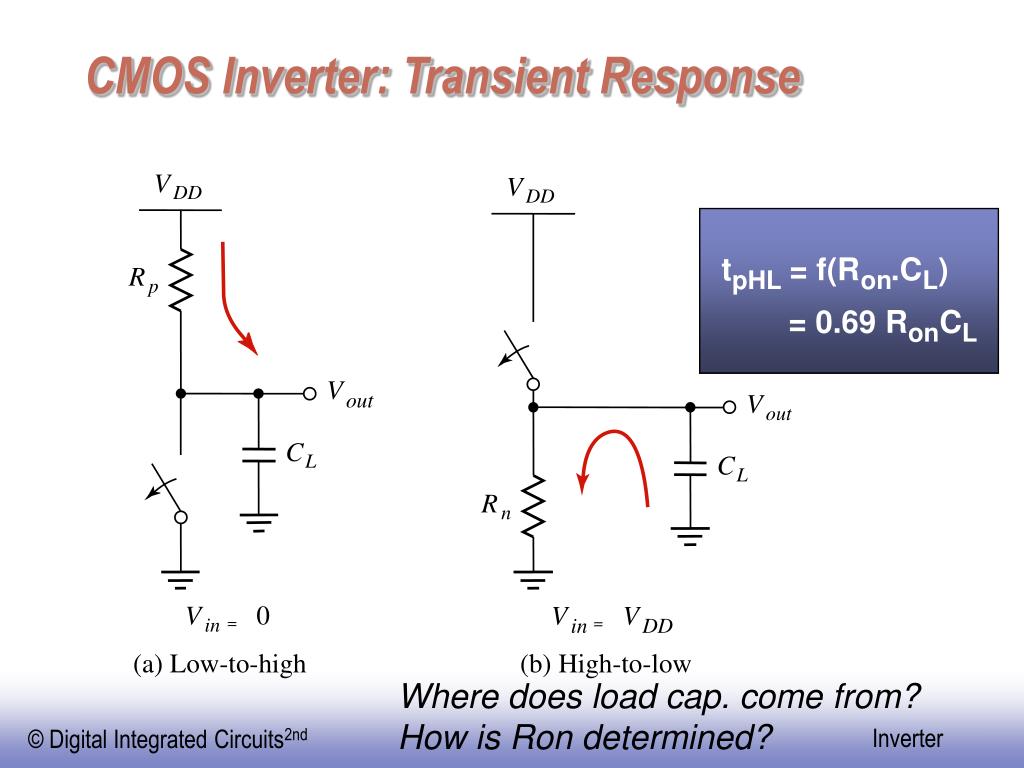 CMOS Inverter: Transient Response

$V_{DD}$

$R_p$

$V_{out}$

$C_L$

$V_{in} = 0$

(a) Low-to-high

$V_{DD}$

$V_{out}$

$C_L$

$R_n$

$V_{in} = V_{DD}$

(b) High-to-low

$t_{pHL} = f(R_{on}.C_L)$
$= 0.69\ R_{on}C_L$

Where does load cap. come from?
How is Ron determined?

© Digital Integrated Circuits$^{2nd}$

Inverter